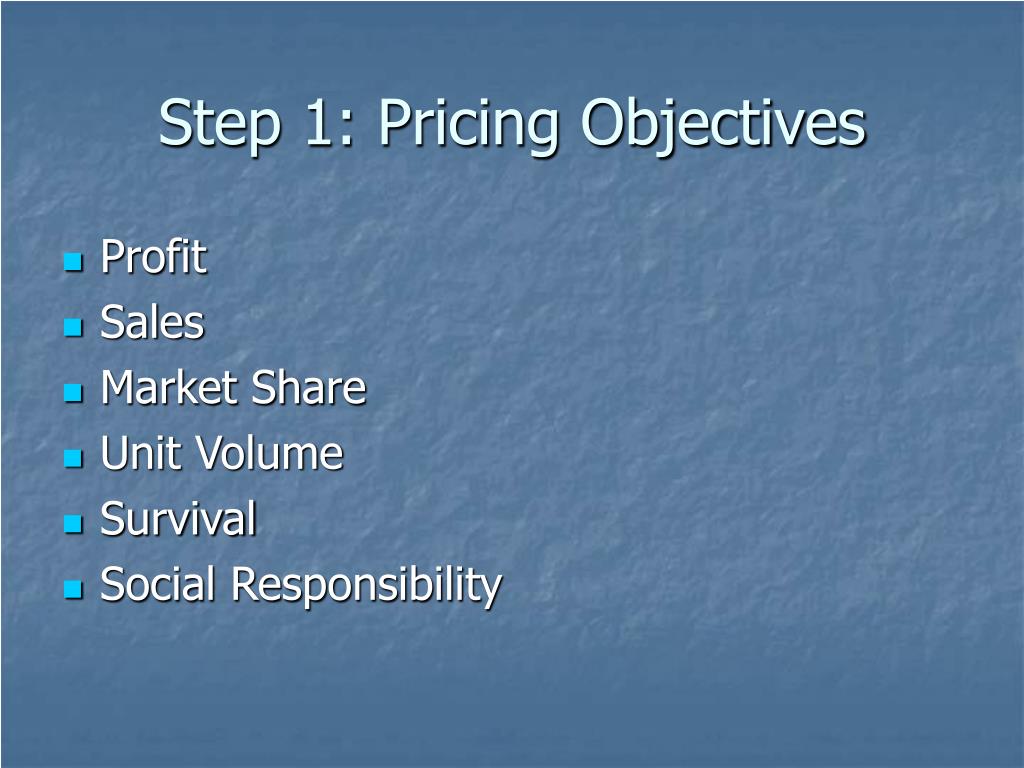 Step 1: Pricing Objectives

- Profit
- Sales
- Market Share
- Unit Volume
- Survival
- Social Responsibility